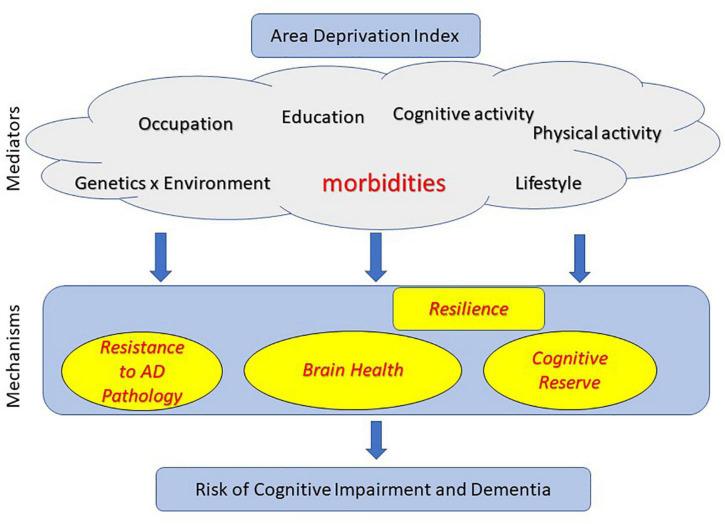 Area Deprivation Index

Mediators

Occupation

Education

Cognitive activity

Physical activity

Genetics x Environment

morbidities

Lifestyle

Mechanisms

Resilience

Resistance to AD Pathology

Brain Health

Cognitive Reserve

Risk of Cognitive Impairment and Dementia